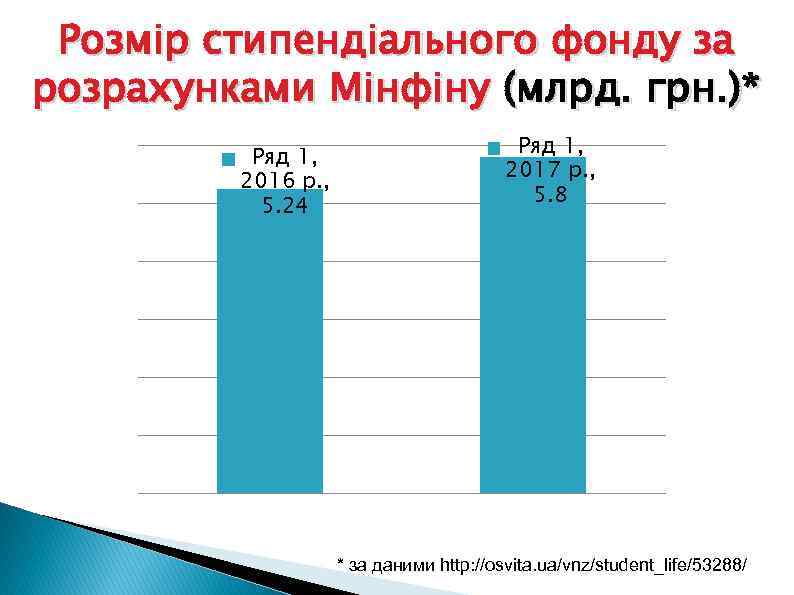 Розмір стипендіального фонду за розрахунками Мінфіну (млрд. грн.)*

Ряд 1, 2016 р., 5.24

Ряд 1, 2017 р., 5.8

* за даними http://osvita.ua/vnz/student_life/53288/